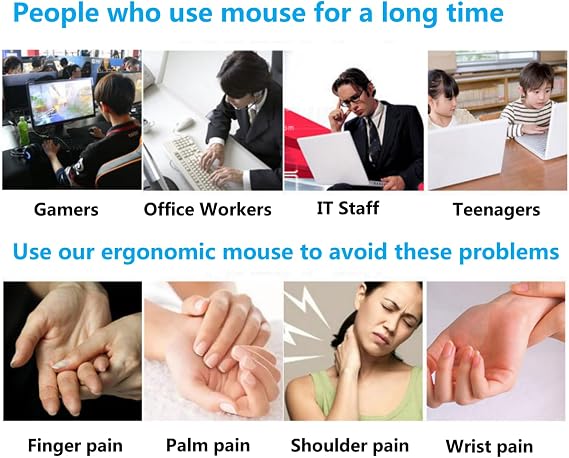 People who use mouse for a long time

Gamers

Office Workers

IT Staff

Teenagers

Use our ergonomic mouse to avoid these problems

Finger pain

Palm pain

Shoulder pain

Wrist pain